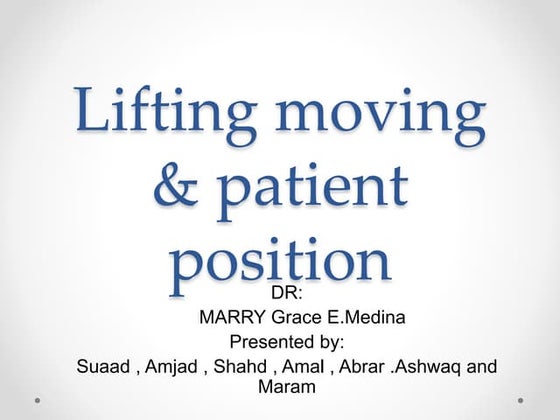 Lifting moving & patient position

DR:
MARRY Grace E.Medina
Presented by:
Suaad , Amjad , Shahd , Amal , Abrar .Ashwaq and Maram